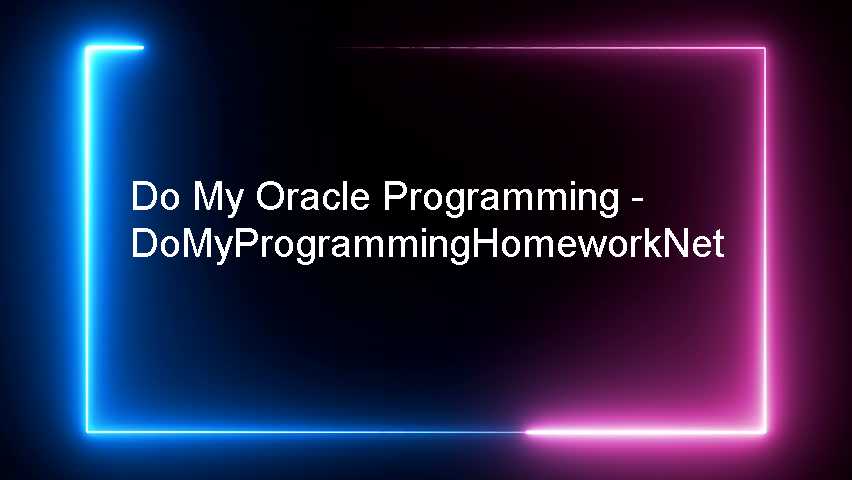 Do My Oracle Programming - DoMyProgrammingHomeworkNet